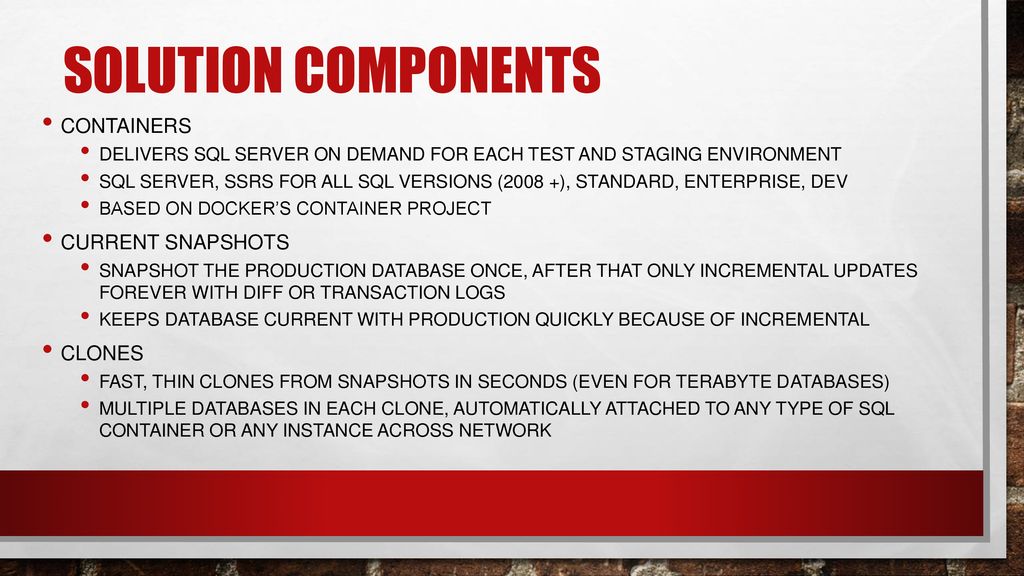 SOLUTION COMPONENTS

• CONTAINERS
  • DELIVERS SQL SERVER ON DEMAND FOR EACH TEST AND STAGING ENVIRONMENT
  • SQL SERVER, SSRS FOR ALL SQL VERSIONS (2008 +), STANDARD, ENTERPRISE, DEV
  • BASED ON DOCKER'S CONTAINER PROJECT
• CURRENT SNAPSHOTS
  • SNAPSHOT THE PRODUCTION DATABASE ONCE, AFTER THAT ONLY INCREMENTAL UPDATES FOREVER WITH DIFF OR TRANSACTION LOGS
  • KEEPS DATABASE CURRENT WITH PRODUCTION QUICKLY BECAUSE OF INCREMENTAL
• CLONES
  • FAST, THIN CLONES FROM SNAPSHOTS IN SECONDS (EVEN FOR TERABYTE DATABASES)
  • MULTIPLE DATABASES IN EACH CLONE, AUTOMATICALLY ATTACHED TO ANY TYPE OF SQL CONTAINER OR ANY INSTANCE ACROSS NETWORK